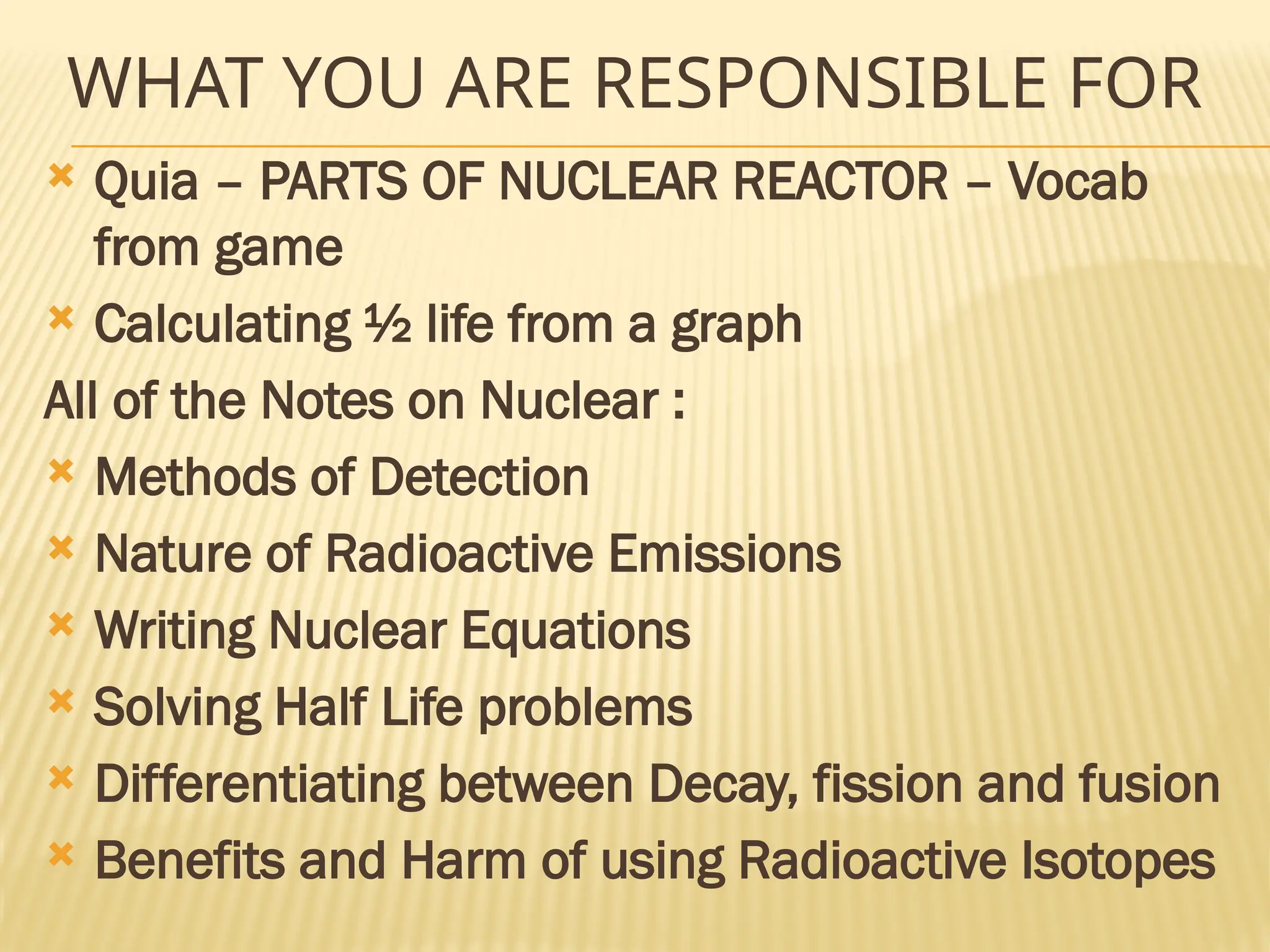 WHAT YOU ARE RESPONSIBLE FOR

Quia – PARTS OF NUCLEAR REACTOR – Vocab from game

Calculating ½ life from a graph

All of the Notes on Nuclear :

Methods of Detection

Nature of Radioactive Emissions

Writing Nuclear Equations

Solving Half Life problems

Differentiating between Decay, fission and fusion

Benefits and Harm of using Radioactive Isotopes